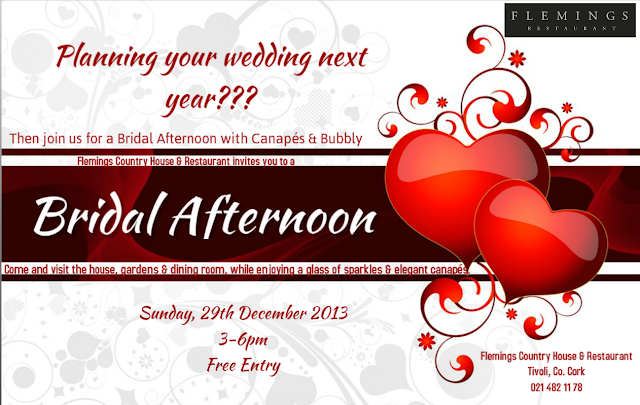 FLEMINGS
RESTAURANT

Planning your wedding next year???

Then join us for a Bridal Afternoon with Canapés & Bubbly

Flemings Country House & Restaurant invites you to a

Bridal Afternoon

Come and visit the house, gardens & dining room, while enjoying a glass of sparkles & elegant canapés

Sunday, 29th December 2013
3-6pm
Free Entry

Flemings Country House & Restaurant
Tivoli, Co. Cork
021 482 11 78